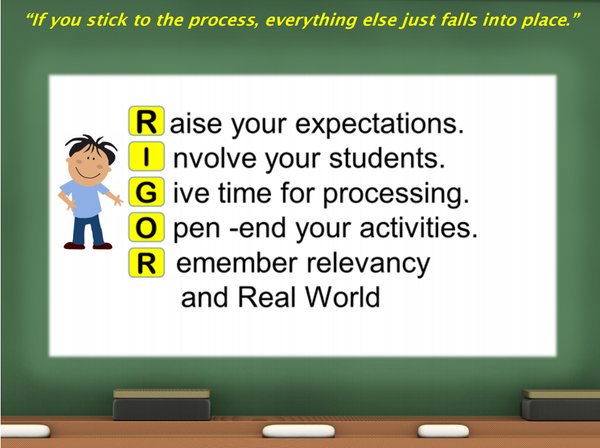 "If you stick to the process, everything else just falls into place."

R aise your expectations.
I nvolve your students.
G ive time for processing.
O pen -end your activities.
R emember relevancy and Real World